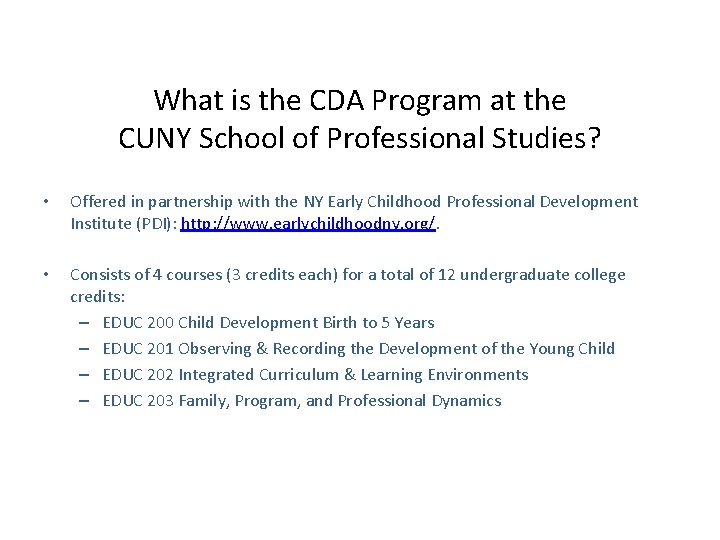 What is the CDA Program at the CUNY School of Professional Studies?

• Offered in partnership with the NY Early Childhood Professional Development Institute (PDI): http://www.earlychildhoodny.org/.

• Consists of 4 courses (3 credits each) for a total of 12 undergraduate college credits:
– EDUC 200 Child Development Birth to 5 Years
– EDUC 201 Observing & Recording the Development of the Young Child
– EDUC 202 Integrated Curriculum & Learning Environments
– EDUC 203 Family, Program, and Professional Dynamics